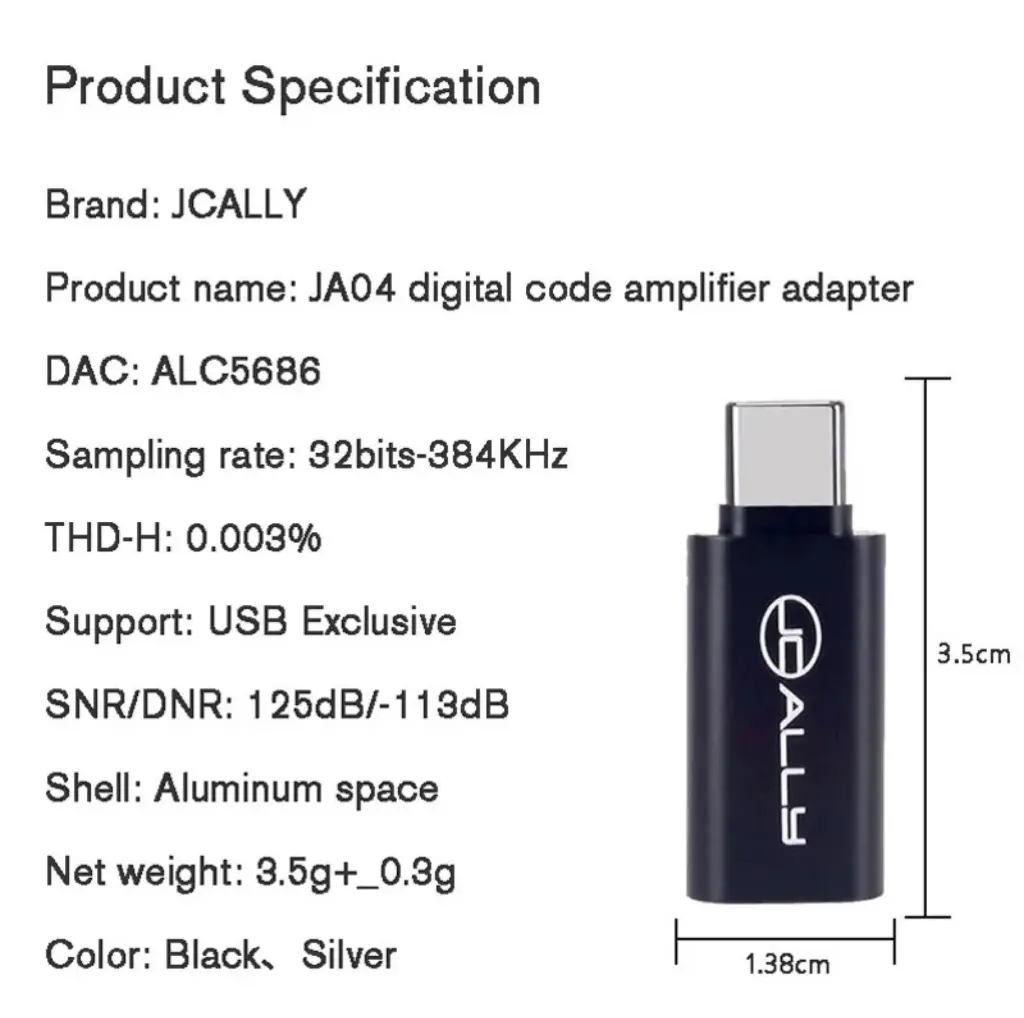 Product Specification

Brand: JCALLY

Product name: JA04 digital code amplifier adapter

DAC: ALC5686

Sampling rate: 32bits-384KHz

THD-H: 0.003%

Support: USB Exclusive

SNR/DNR: 125dB/-113dB

Shell: Aluminum space

Net weight: 3.5g+_0.3g

Color: Black、Silver

JCALLY

3.5cm

1.38cm